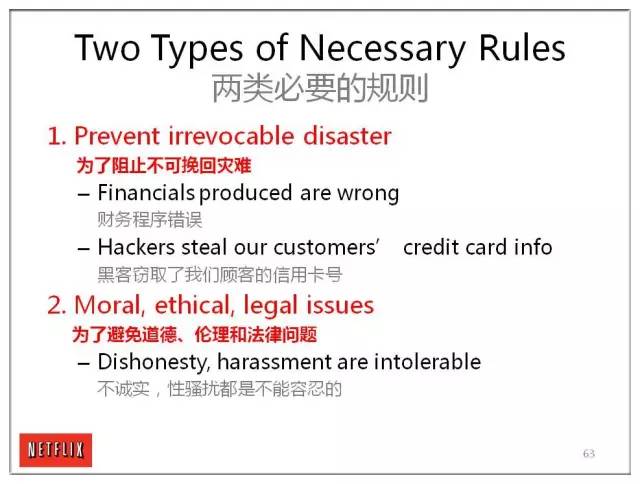 Two Types of Necessary Rules
两类必要的规则

1. Prevent irrevocable disaster
为了阻止不可挽回灾难

- Financials produced are wrong
财务程序错误

- Hackers steal our customers' credit card info
黑客窃取了我们顾客的信用卡号

2. Moral, ethical, legal issues
为了避免道德、伦理和法律问题

- Dishonesty, harassment are intolerable
不诚实，性骚扰都是不能容忍的

NETFLIX

63